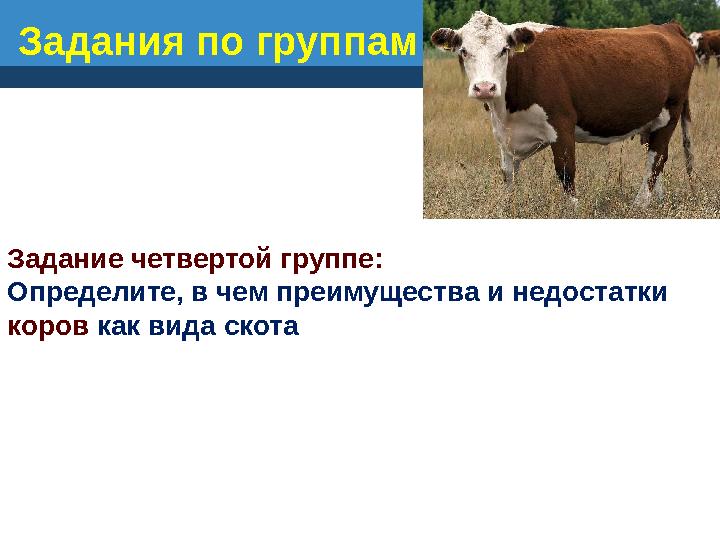 Задания по группам

Задание четвертой группе:
Определите, в чем преимущества и недостатки коров как вида скота